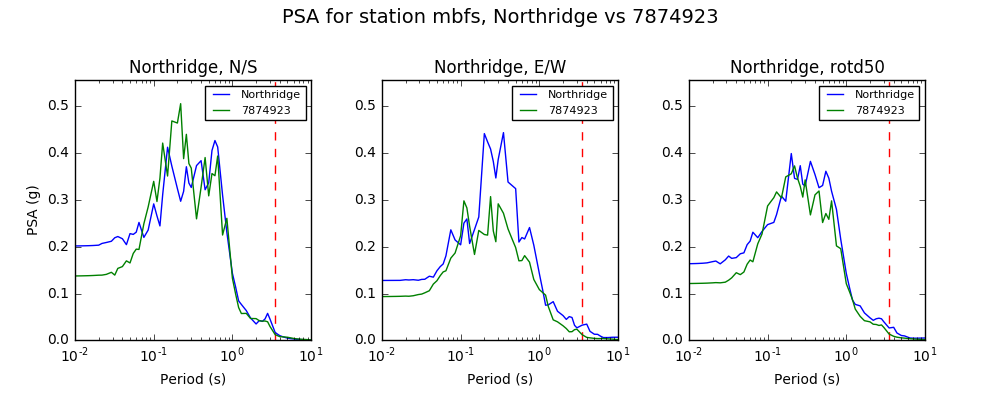 PSA for station mbfs, Northridge vs 7874923

Northridge, N/S

Northridge
7874923

PSA (g)

0.5
0.4
0.3
0.2
0.1
0.0

$10^{-2}$ $10^{-1}$ $10^{0}$ $10^{1}$

Period (s)

Northridge, E/W

Northridge
7874923

0.5
0.4
0.3
0.2
0.1
0.0

$10^{-2}$ $10^{-1}$ $10^{0}$ $10^{1}$

Period (s)

Northridge, rotd50

Northridge
7874923

0.5
0.4
0.3
0.2
0.1
0.0

$10^{-2}$ $10^{-1}$ $10^{0}$ $10^{1}$

Period (s)